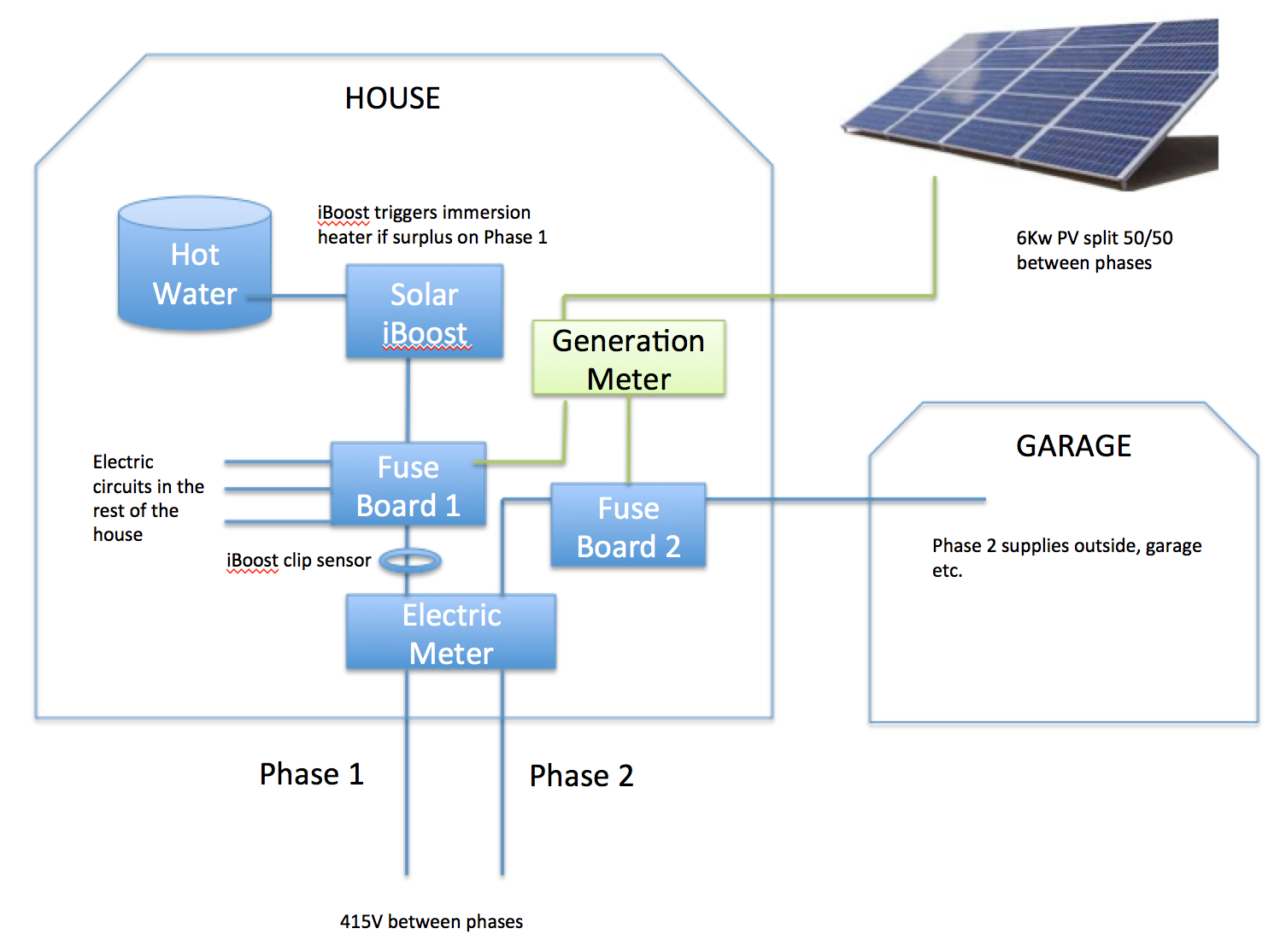 HOUSE

Hot Water

iBoost triggers immersion heater if surplus on Phase 1

Solar iBoost

Generation Meter

6Kw PV split 50/50 between phases

Electric circuits in the rest of the house

Fuse Board 1

Fuse Board 2

iBoost clip sensor

Electric Meter

GARAGE

Phase 2 supplies outside, garage etc.

Phase 1

Phase 2

415V between phases